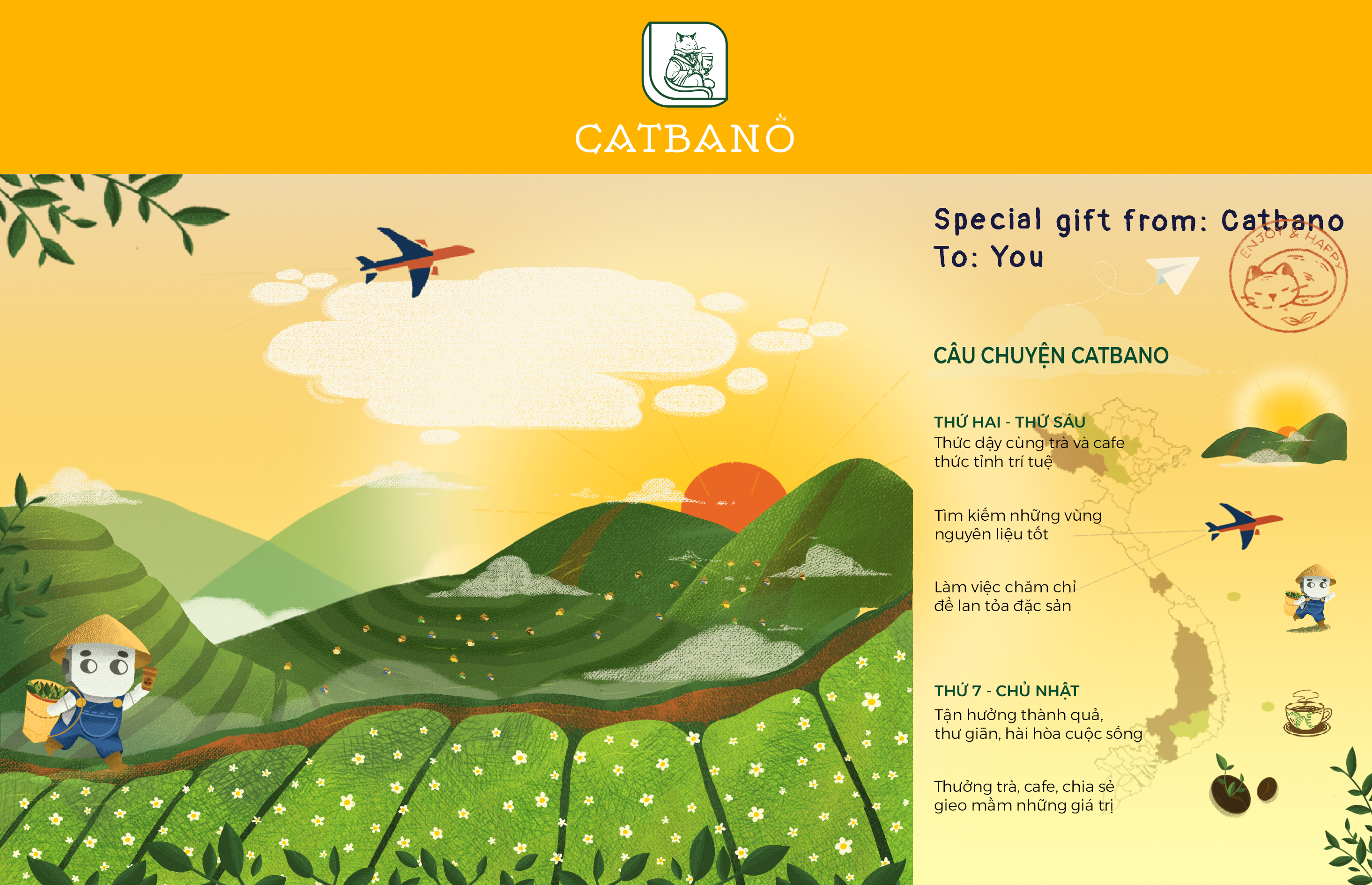 CATBANO

Special gift from: Catbano
To: You

ENJOY & HAPPY

CÂU CHUYỆN CATBANO

THỨ HAI - THỨ SÁU
Thức dậy cùng trà và cafe thức tỉnh trí tuệ

Tìm kiếm những vùng nguyên liệu tốt

Làm việc chăm chỉ để lan tỏa đặc sản

THỨ 7 - CHỦ NHẬT
Tận hưởng thành quả, thư giãn, hài hòa cuộc sống

Thưởng trà, cafe, chia sẻ gieo mầm những giá trị